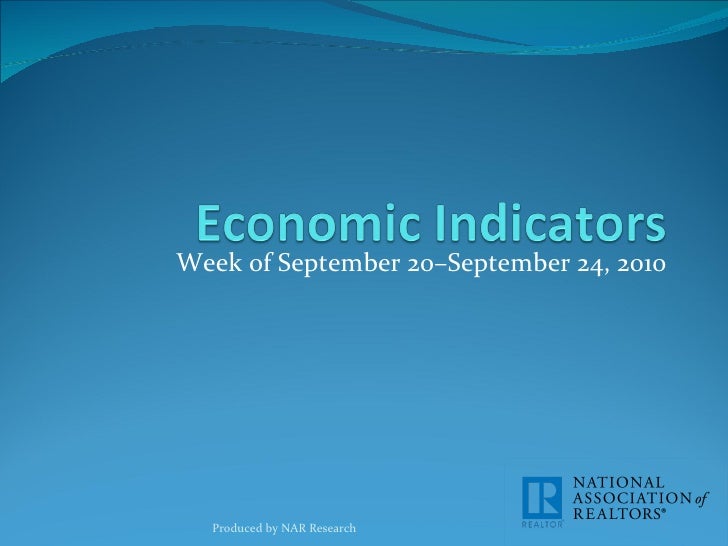 Economic Indicators

Week of September 20–September 24, 2010

Produced by NAR Research

R
REALTOR

NATIONAL
ASSOCIATION of
REALTORS®